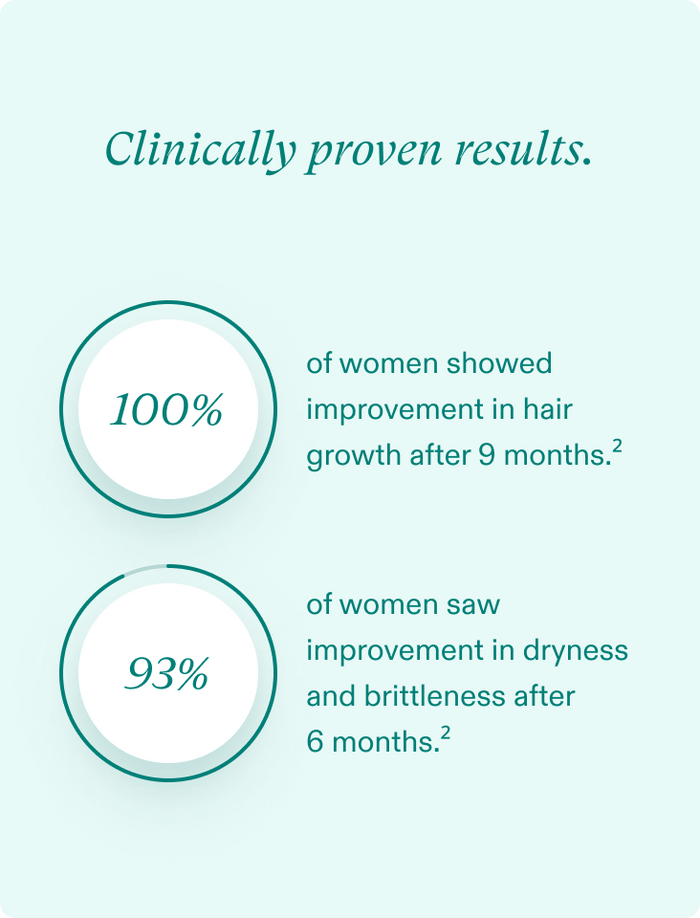 Clinically proven results.

100%

of women showed improvement in hair growth after 9 months.$^2$

93%

of women saw improvement in dryness and brittleness after 6 months.$^2$